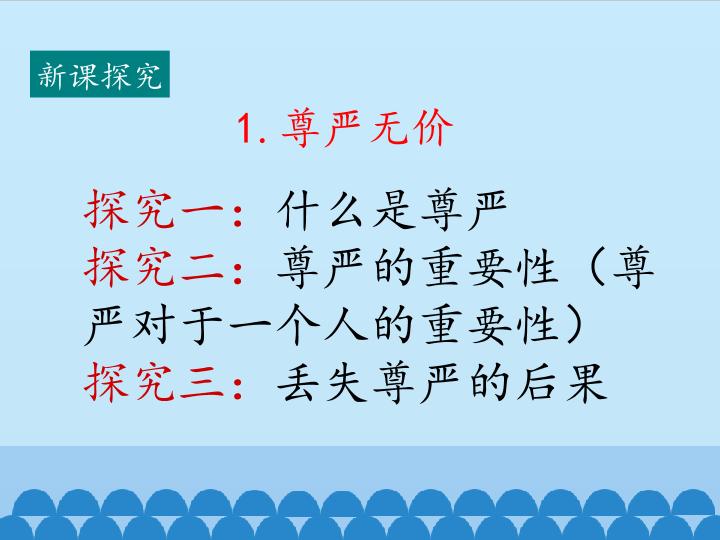 新课探究

1. 尊严无价

探究一：什么是尊严
探究二：尊严的重要性（尊严对于一个人的重要性）
探究三：丢失尊严的后果